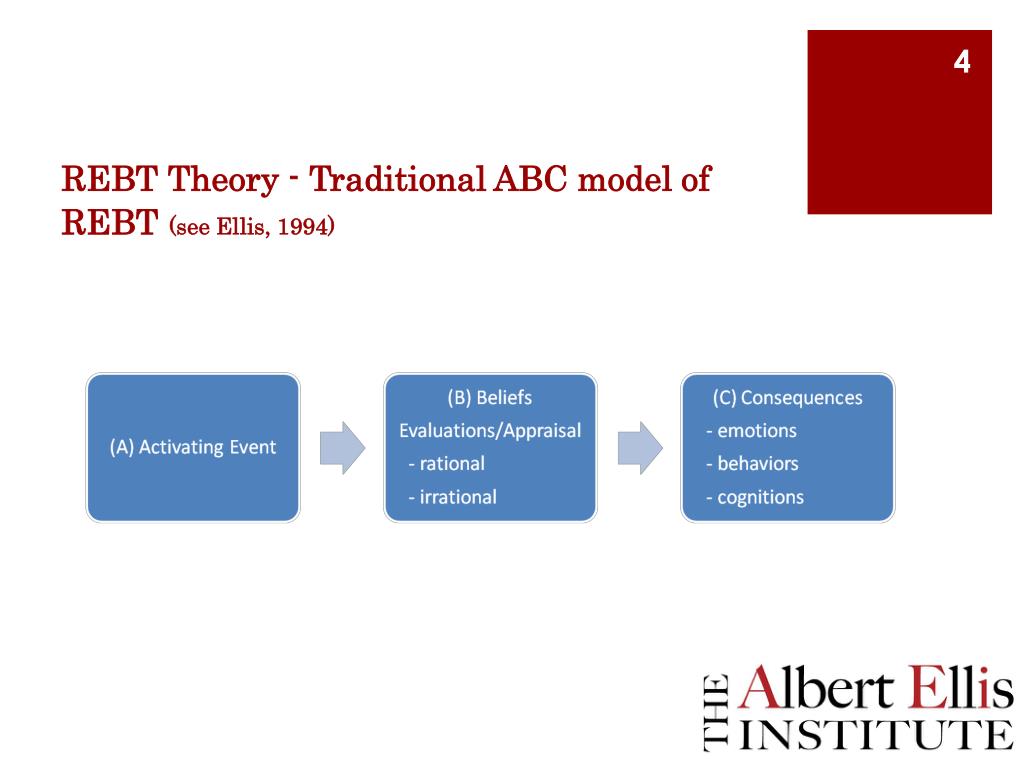 4

REBT Theory - Traditional ABC model of REBT (see Ellis, 1994)

(A) Activating Event

(B) Beliefs
Evaluations/Appraisal
- rational
- irrational

(C) Consequences
- emotions
- behaviors
- cognitions

THE Albert Ellis INSTITUTE